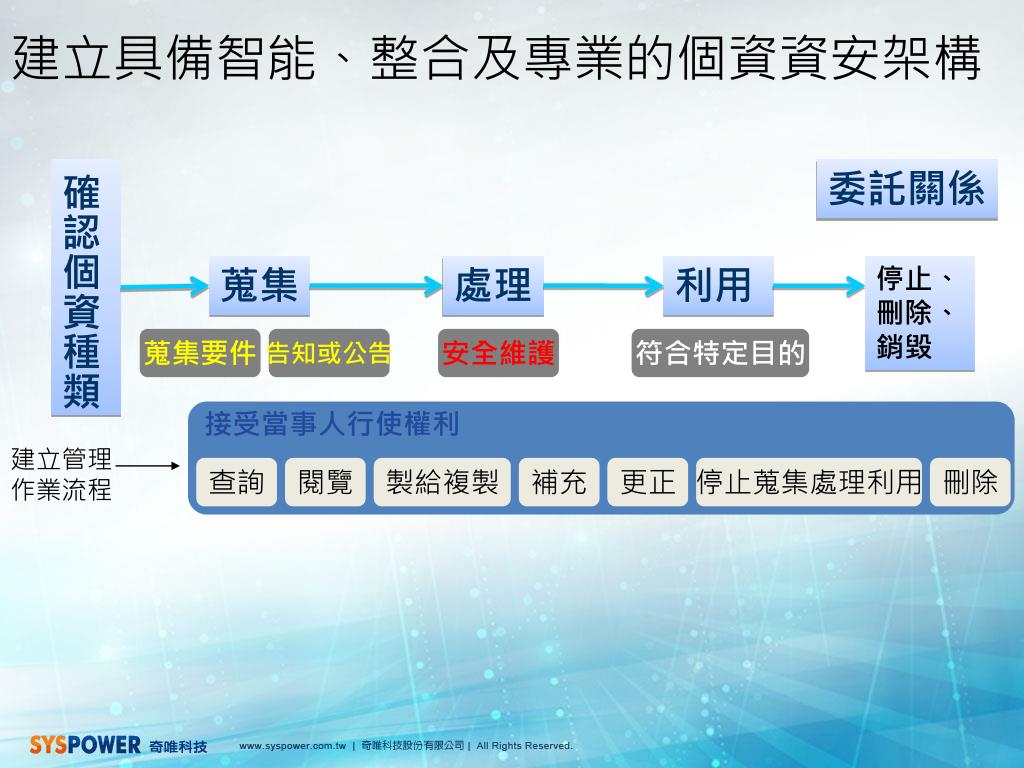 建立具備智能、整合及專業的個資資安架構

確認個資種類

委託關係

蒐集

處理

利用

停止、刪除、銷毀

蒐集要件

告知或公告

安全維護

符合特定目的

接受當事人行使權利

建立管理作業流程

查詢

閱覽

製給複製

補充

更正

停止蒐集處理利用

刪除

SYSPOWER 奇唯科技 www.syspower.com.tw | 奇唯科技股份有限公司 | All Rights Reserved.